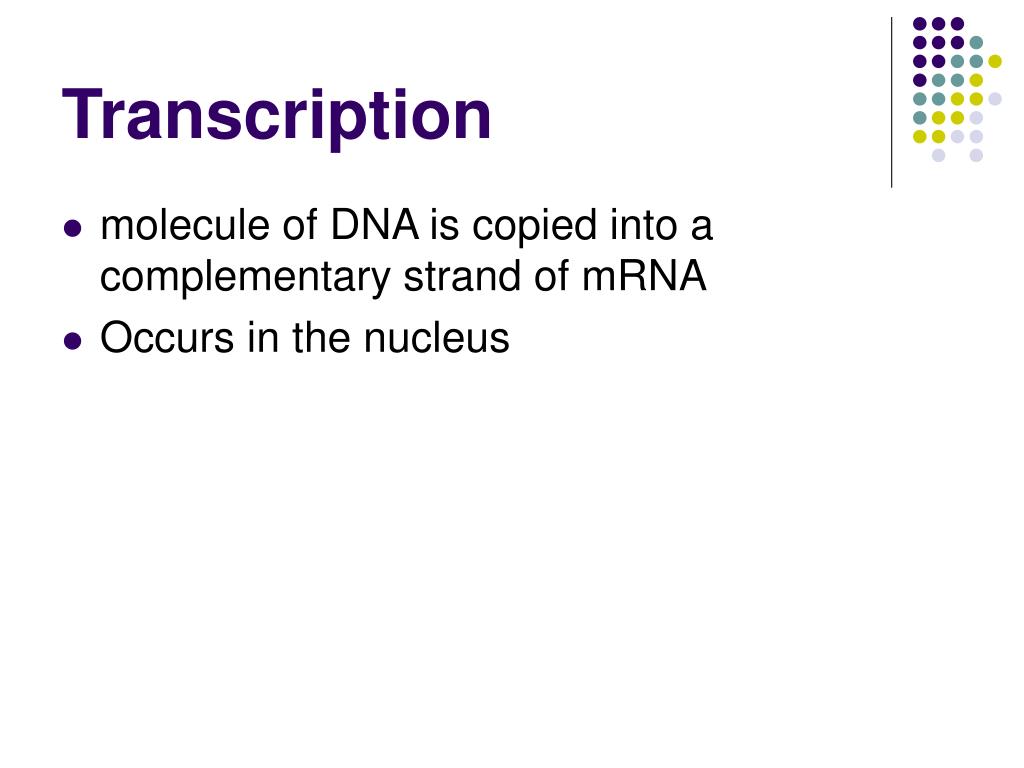 Transcription

- molecule of DNA is copied into a complementary strand of mRNA
- Occurs in the nucleus